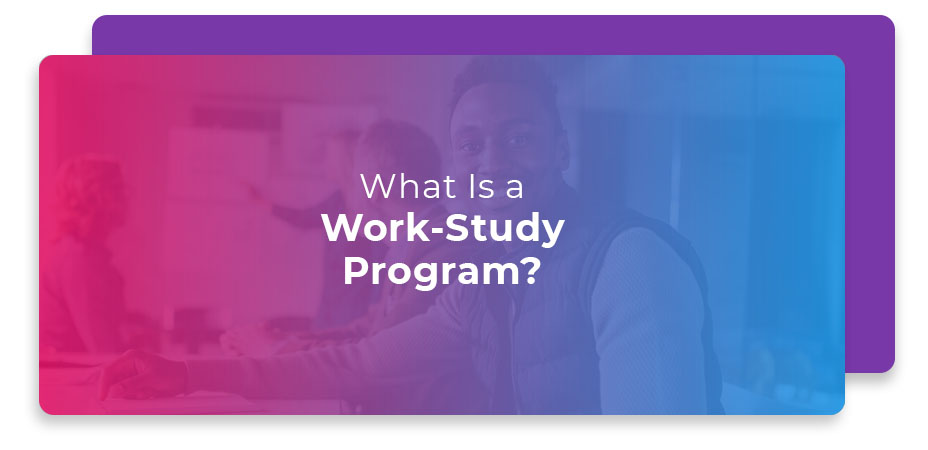 What Is a
Work-Study
Program?